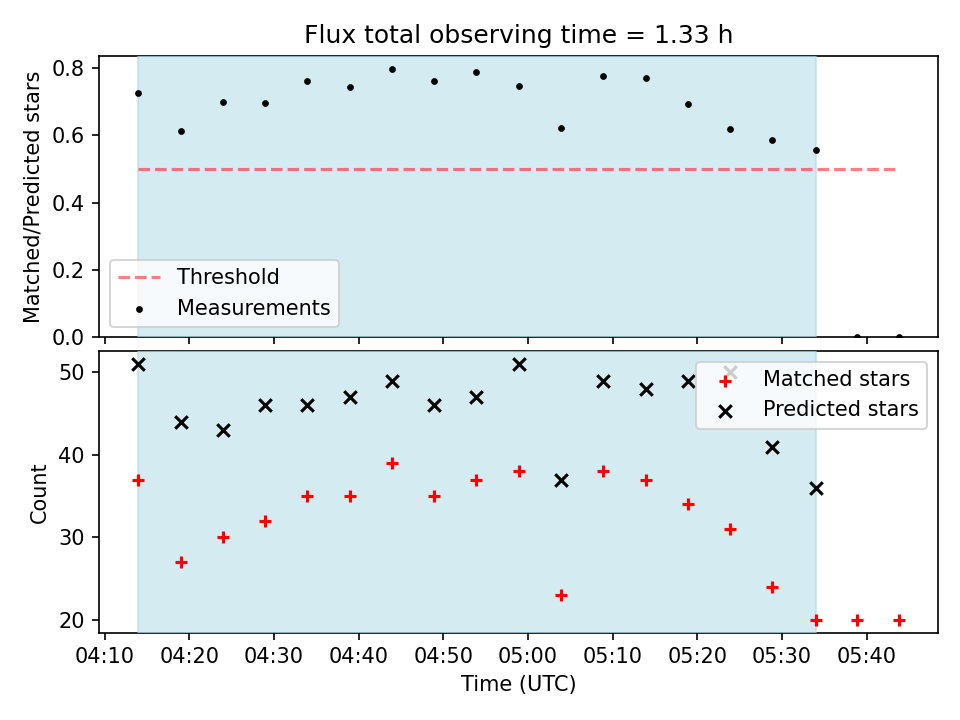 Flux total observing time = 1.33 h

Matched/Predicted stars

0.8
0.6
0.4
0.2
0.0

Threshold
Measurements

Count

50
40
30
20

Matched stars
Predicted stars

04:10 04:20 04:30 04:40 04:50 05:00 05:10 05:20 05:30 05:40

Time (UTC)